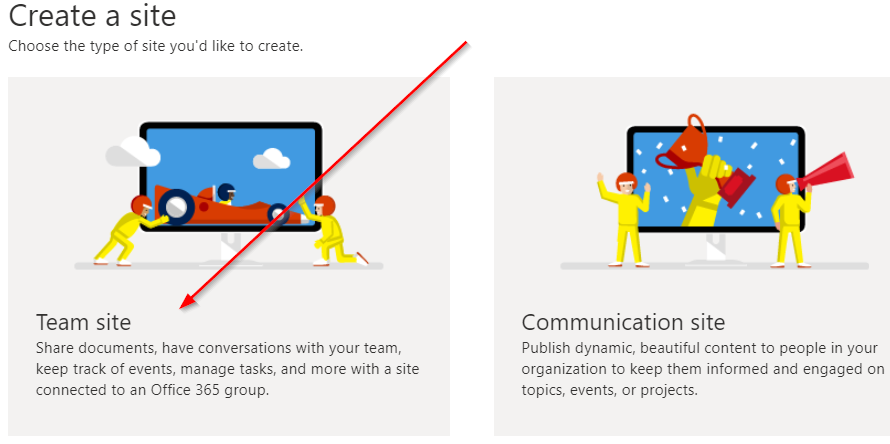 Create a site
Choose the type of site you'd like to create.

Team site
Share documents, have conversations with your team, keep track of events, manage tasks, and more with a site connected to an Office 365 group.

Communication site
Publish dynamic, beautiful content to people in your organization to keep them informed and engaged on topics, events, or projects.